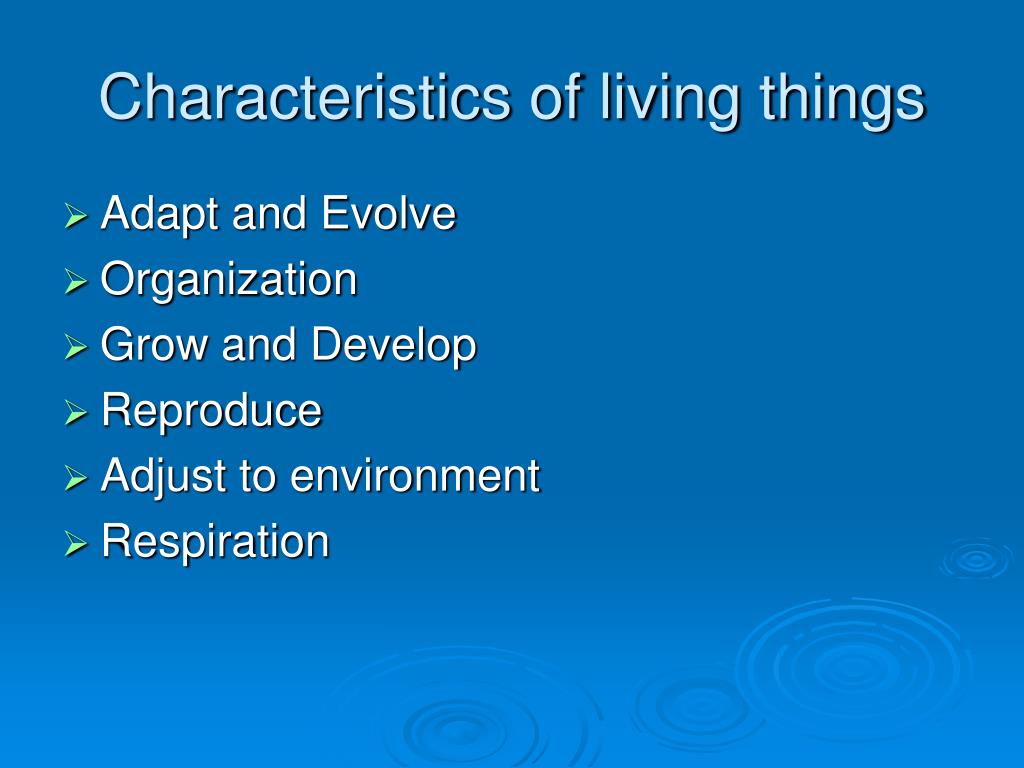 Characteristics of living things

➢ Adapt and Evolve
➢ Organization
➢ Grow and Develop
➢ Reproduce
➢ Adjust to environment
➢ Respiration